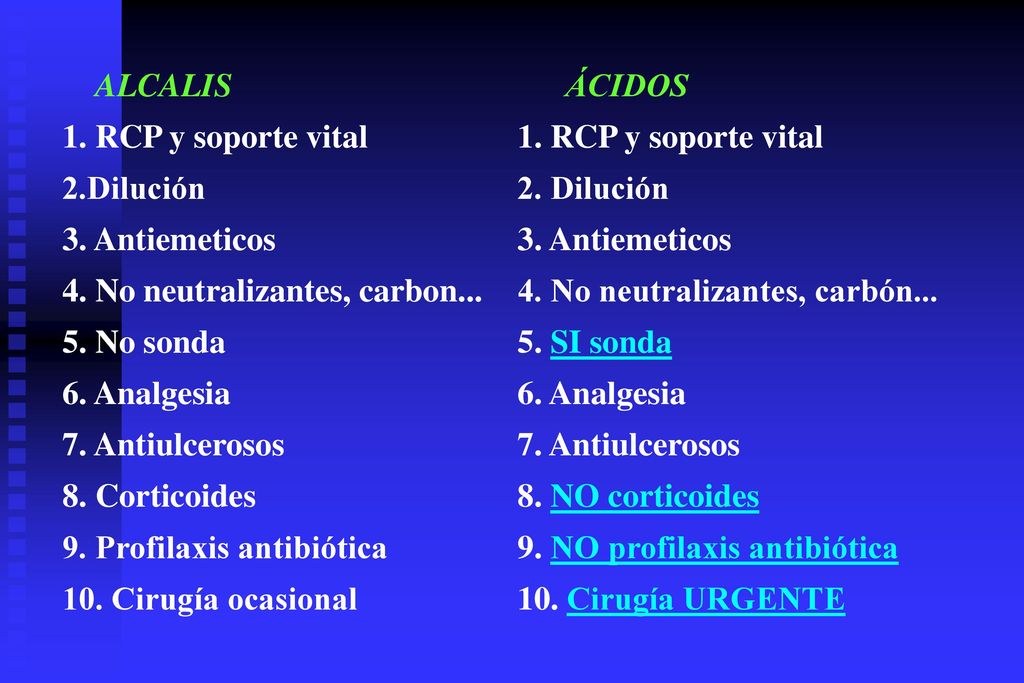 ALCALIS

1. RCP y soporte vital
2.Dilución
3. Antiemeticos
4. No neutralizantes, carbon...
5. No sonda
6. Analgesia
7. Antiulcerosos
8. Corticoides
9. Profilaxis antibiótica
10. Cirugía ocasional

ÁCIDOS

1. RCP y soporte vital
2. Dilución
3. Antiemeticos
4. No neutralizantes, carbón...
5. SI sonda
6. Analgesia
7. Antiulcerosos
8. NO corticoides
9. NO profilaxis antibiótica
10. Cirugía URGENTE